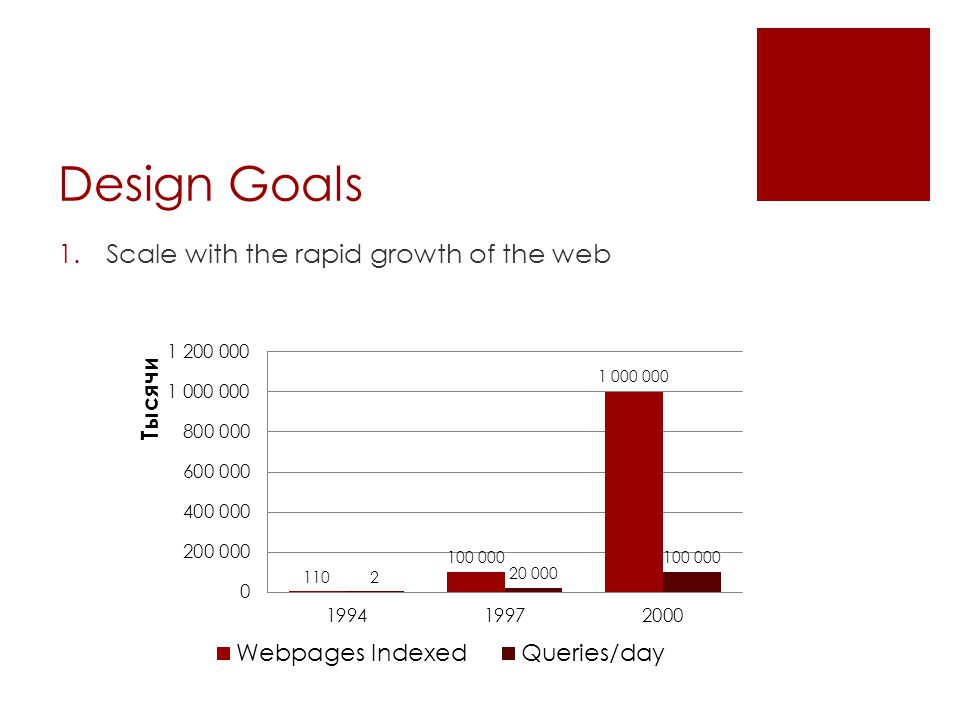 Design Goals

1. Scale with the rapid growth of the web

Тысячи

1 200 000
1 000 000
800 000
600 000
400 000
200 000
0

110 2
100 000 20 000
1 000 000 100 000

1994
1997
2000

Webpages Indexed
Queries/day